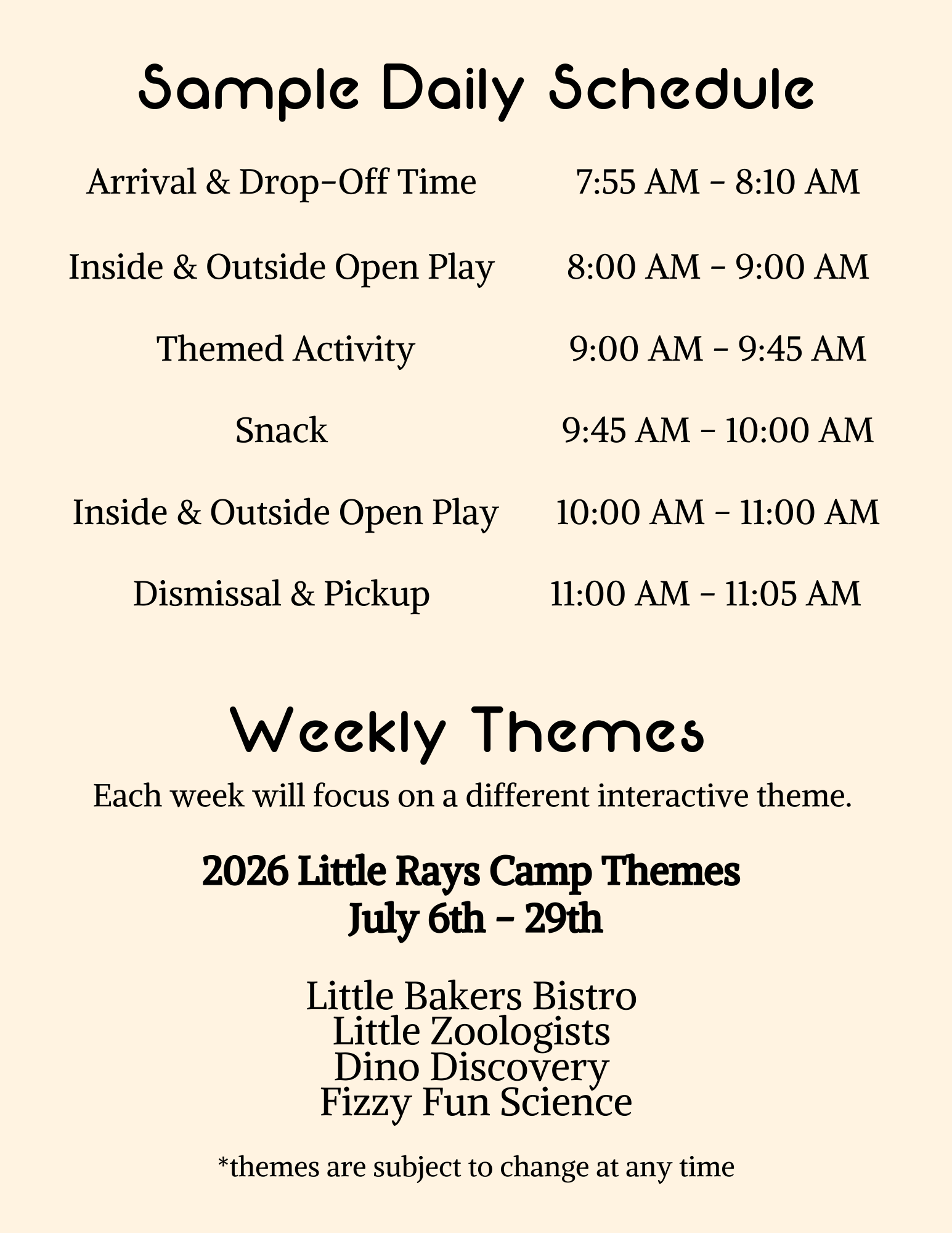 Sample Daily Schedule

| | |
|---|---|
| Arrival & Drop-Off Time | 7:55 AM - 8:10 AM |
| Inside & Outside Open Play | 8:00 AM - 9:00 AM |
| Themed Activity | 9:00 AM - 9:45 AM |
| Snack | 9:45 AM - 10:00 AM |
| Inside & Outside Open Play | 10:00 AM - 11:00 AM |
| Dismissal & Pickup | 11:00 AM - 11:05 AM |

Weekly Themes

Each week will focus on a different interactive theme.

2026 Little Rays Camp Themes
July 6th - 29th

Little Bakers Bistro
Little Zoologists
Dino Discovery
Fizzy Fun Science

*themes are subject to change at any time